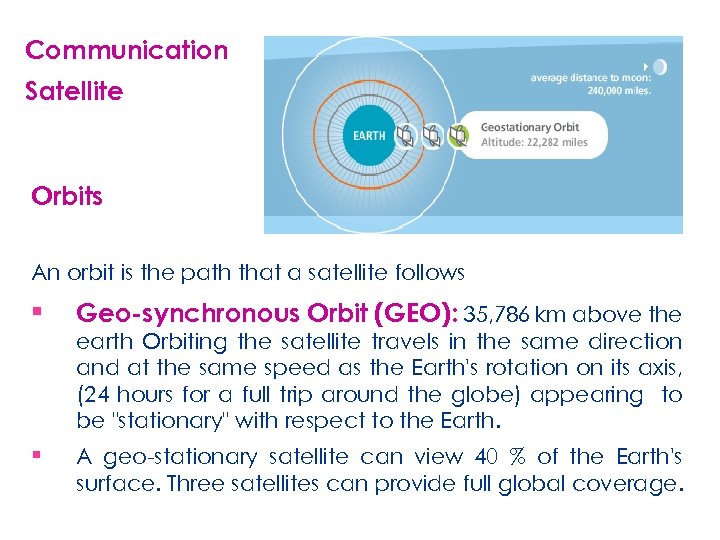 Communication Satellite

average distance to moon: 240,000 miles.

EARTH

Geostationary Orbit
Altitude: 22,282 miles

Orbits

An orbit is the path that a satellite follows

▪ Geo-synchronous Orbit (GEO): 35,786 km above the earth Orbiting the satellite travels in the same direction and at the same speed as the Earth's rotation on its axis, (24 hours for a full trip around the globe) appearing to be "stationary" with respect to the Earth.

▪ A geo-stationary satellite can view 40 % of the Earth's surface. Three satellites can provide full global coverage.